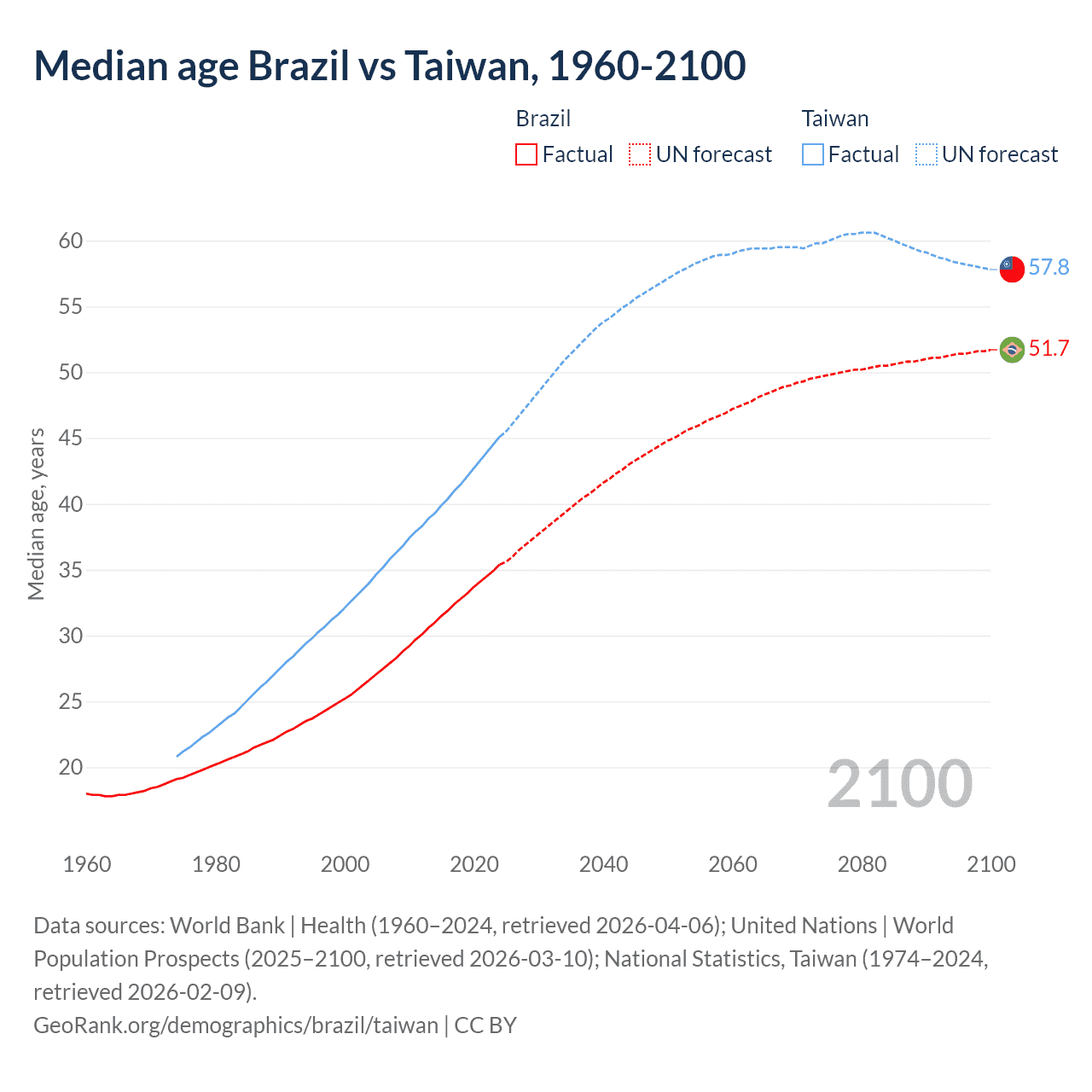 Median age Brazil vs Taiwan, 1960-2100

Brazil
Factual
UN forecast

Taiwan
Factual
UN forecast

Median age, years

60
55
50
45
40
35
30
25
20

57.8
51.7

2100

1960
1980
2000
2020
2040
2060
2080
2100

Data sources: World Bank | Health (1960–2024, retrieved 2026-04-06); United Nations | World Population Prospects (2025–2100, retrieved 2026-03-10); National Statistics, Taiwan (1974–2024, retrieved 2026-02-09).
GeoRank.org/demographics/brazil/taiwan | CC BY